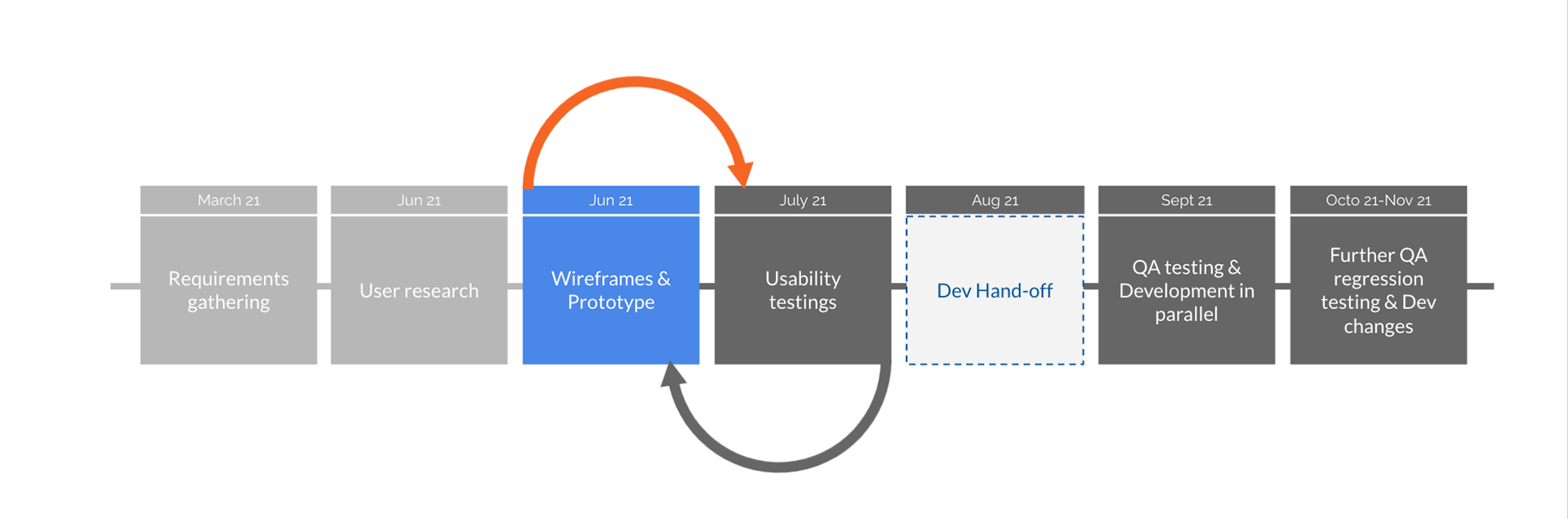 March 21

Requirements gathering

Jun 21

User research

Jun 21

Wireframes & Prototype

July 21

Usability testings

Aug 21

Dev Hand-off

Sept 21

QA testing & Development in parallel

Octo 21-Nov 21

Further QA regression testing & Dev changes